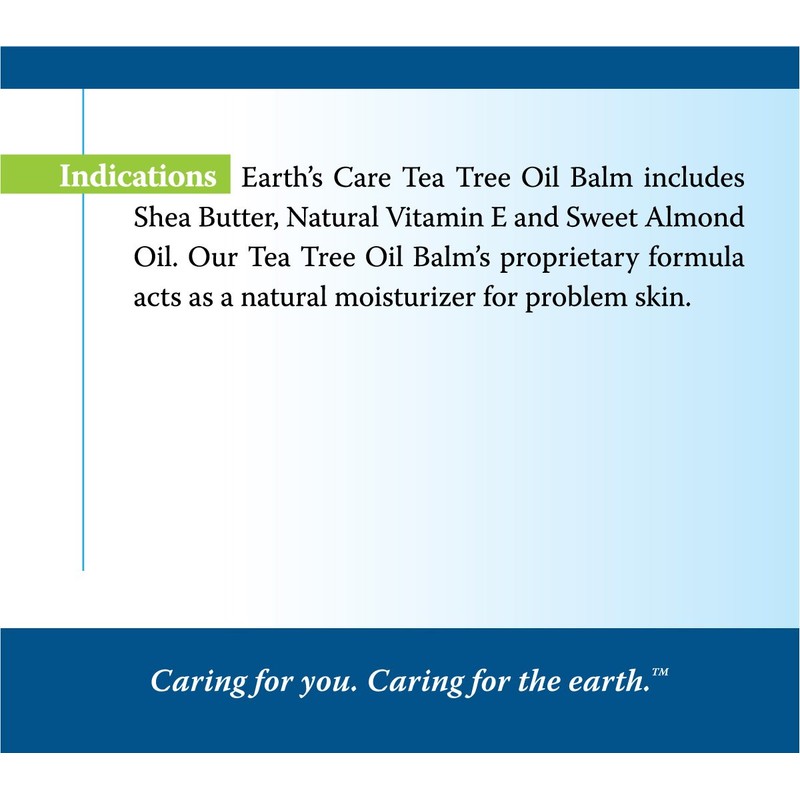 Indications Earth's Care Tea Tree Oil Balm includes Shea Butter, Natural Vitamin E and Sweet Almond Oil. Our Tea Tree Oil Balm's proprietary formula acts as a natural moisturizer for problem skin.

Caring for you. Caring for the earth.™